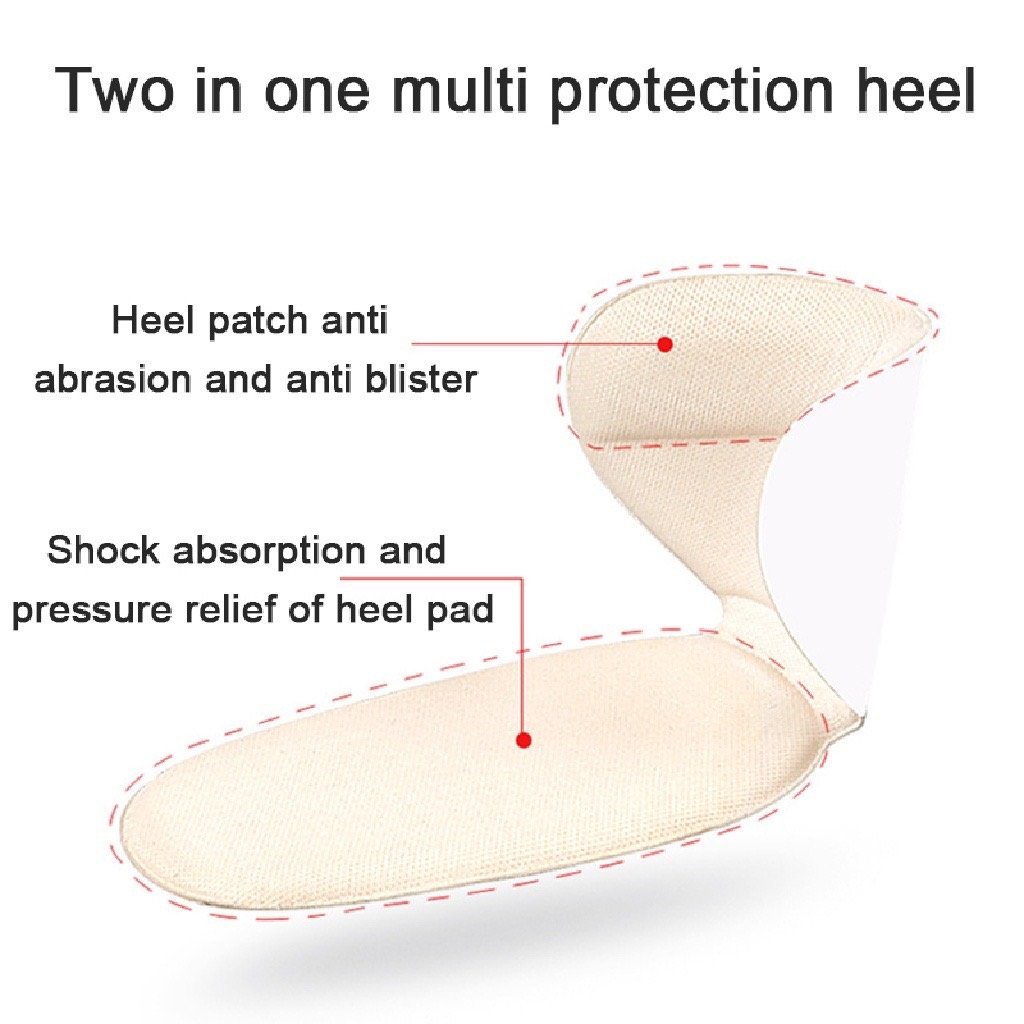 Two in one multi protection heel

Heel patch anti abrasion and anti blister

Shock absorption and pressure relief of heel pad